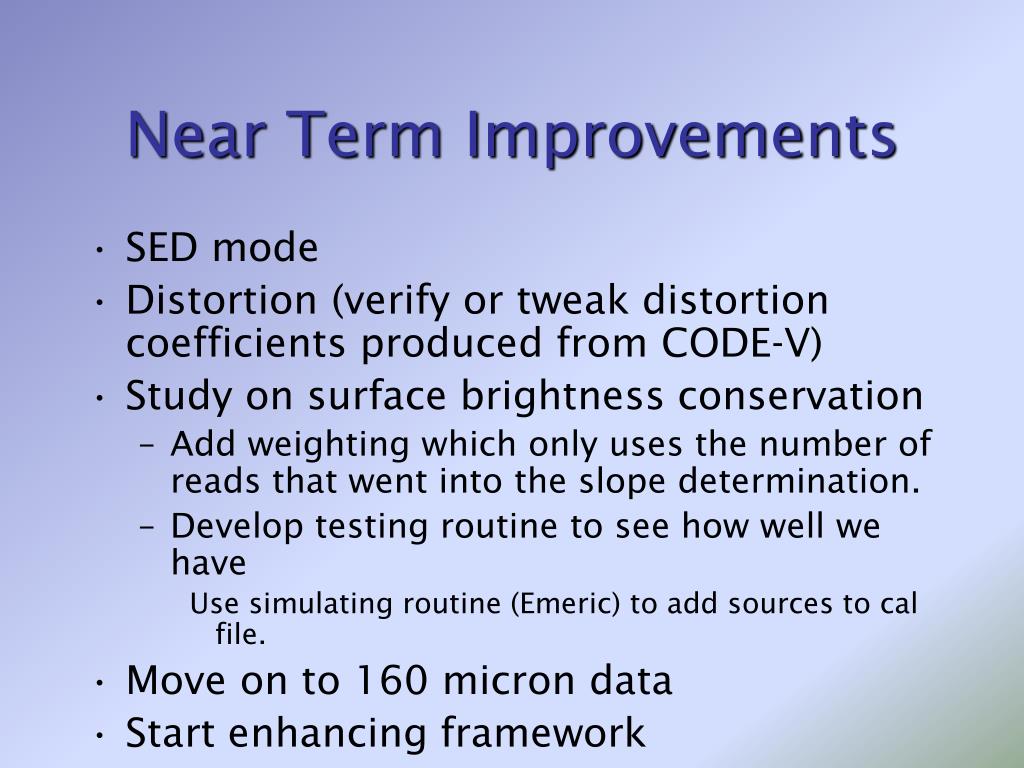 Near Term Improvements

• SED mode
• Distortion (verify or tweak distortion coefficients produced from CODE-V)
• Study on surface brightness conservation
– Add weighting which only uses the number of reads that went into the slope determination.
– Develop testing routine to see how well we have
Use simulating routine (Emeric) to add sources to cal file.
• Move on to 160 micron data
• Start enhancing framework